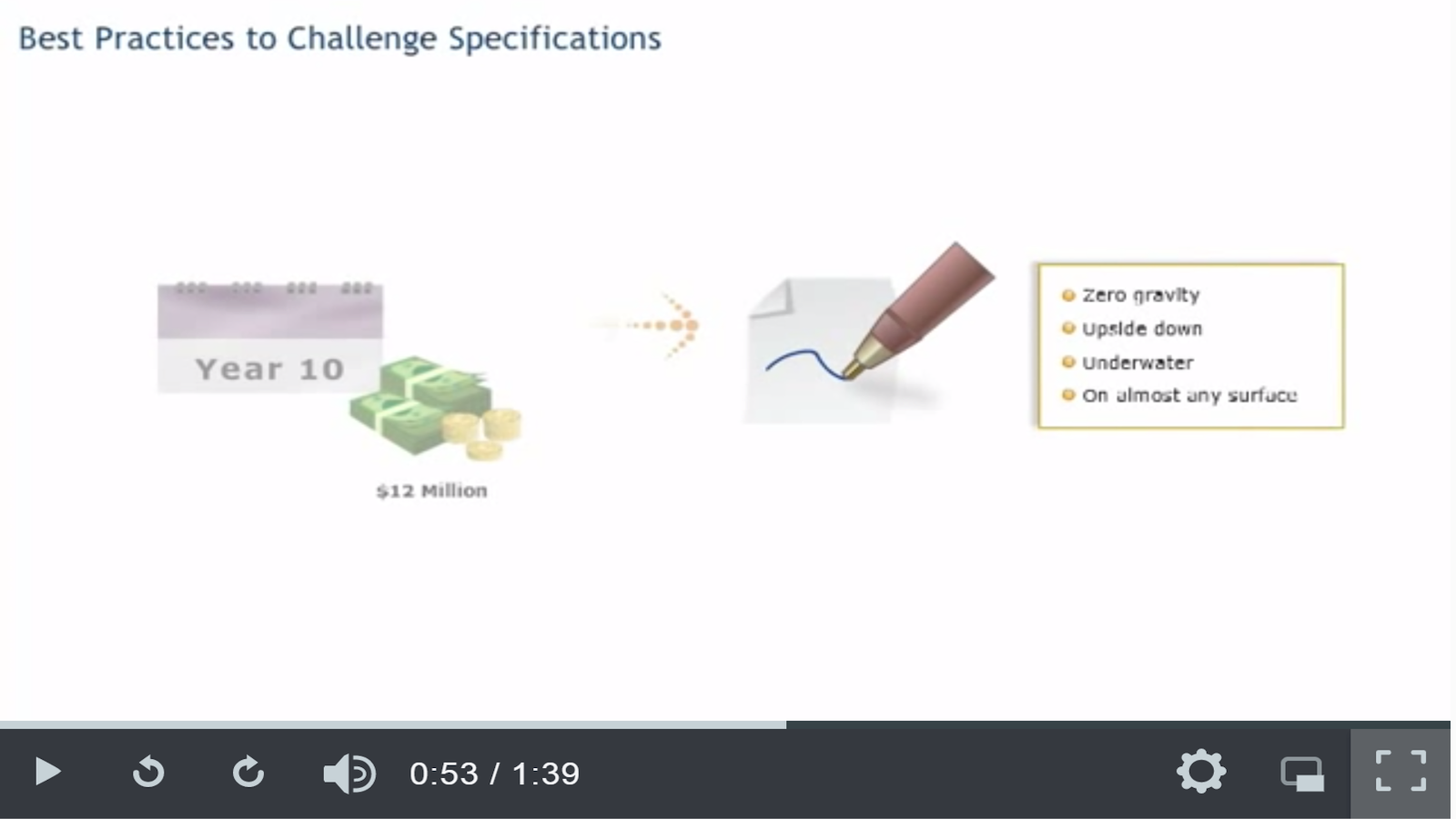 Best Practices to Challenge Specifications

Year 10

$12 Million

Zero gravity
Upside down
Underwater
On almost any surface

0:53 / 1:39